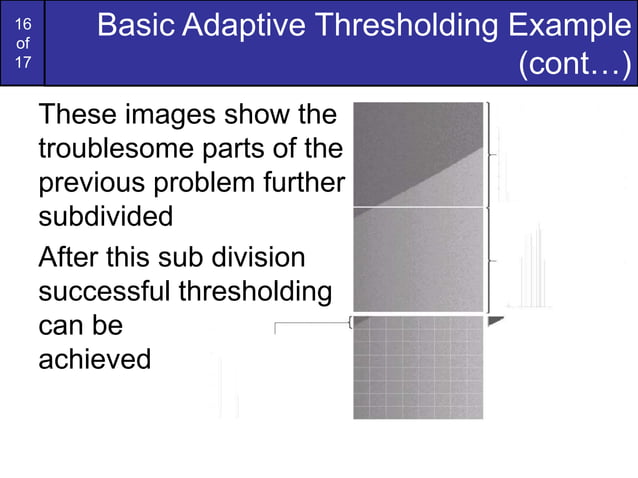 16 of 17

Basic Adaptive Thresholding Example (cont…)

These images show the troublesome parts of the previous problem further subdivided

After this sub division successful thresholding can be achieved